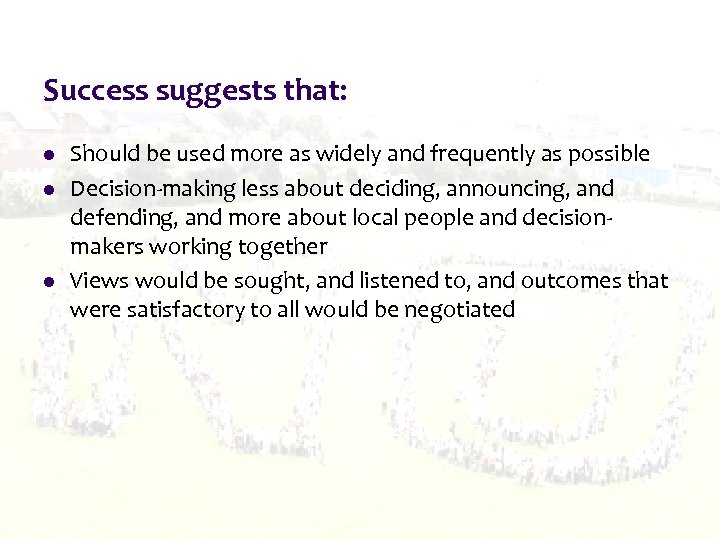 Success suggests that:

- Should be used more as widely and frequently as possible
- Decision-making less about deciding, announcing, and defending, and more about local people and decision-makers working together
- Views would be sought, and listened to, and outcomes that were satisfactory to all would be negotiated